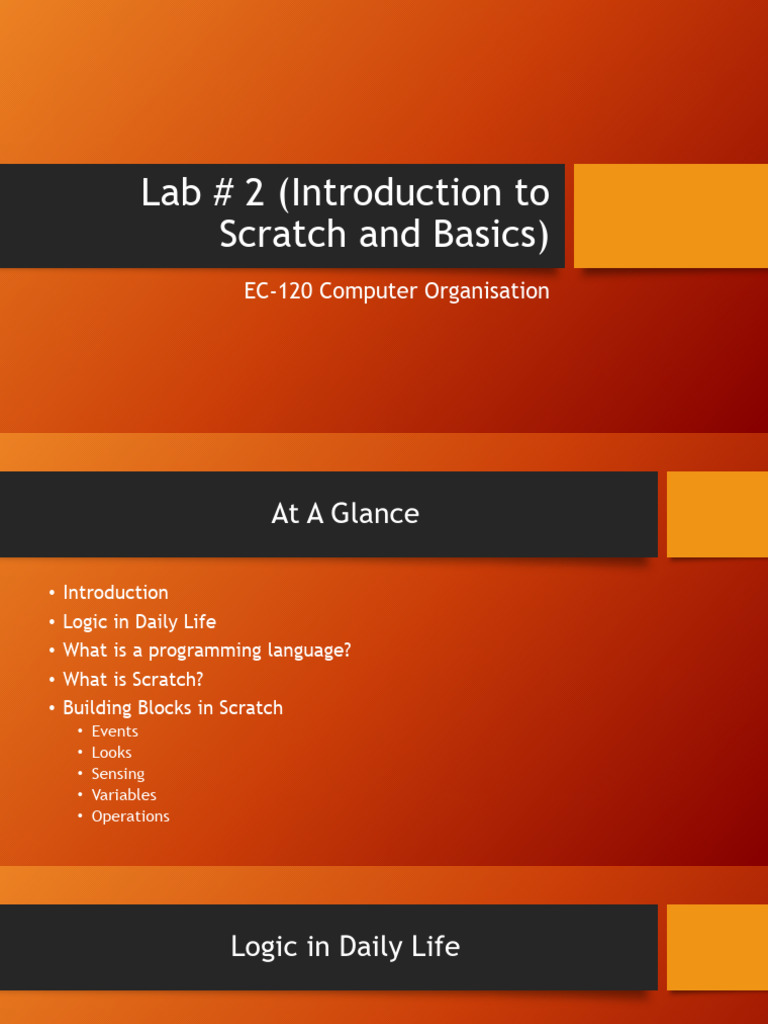 Lab # 2 (Introduction to Scratch and Basics)

EC-120 Computer Organisation

At A Glance

• Introduction
• Logic in Daily Life
• What is a programming language?
• What is Scratch?
• Building Blocks in Scratch
  • Events
  • Looks
  • Sensing
  • Variables
  • Operations

Logic in Daily Life